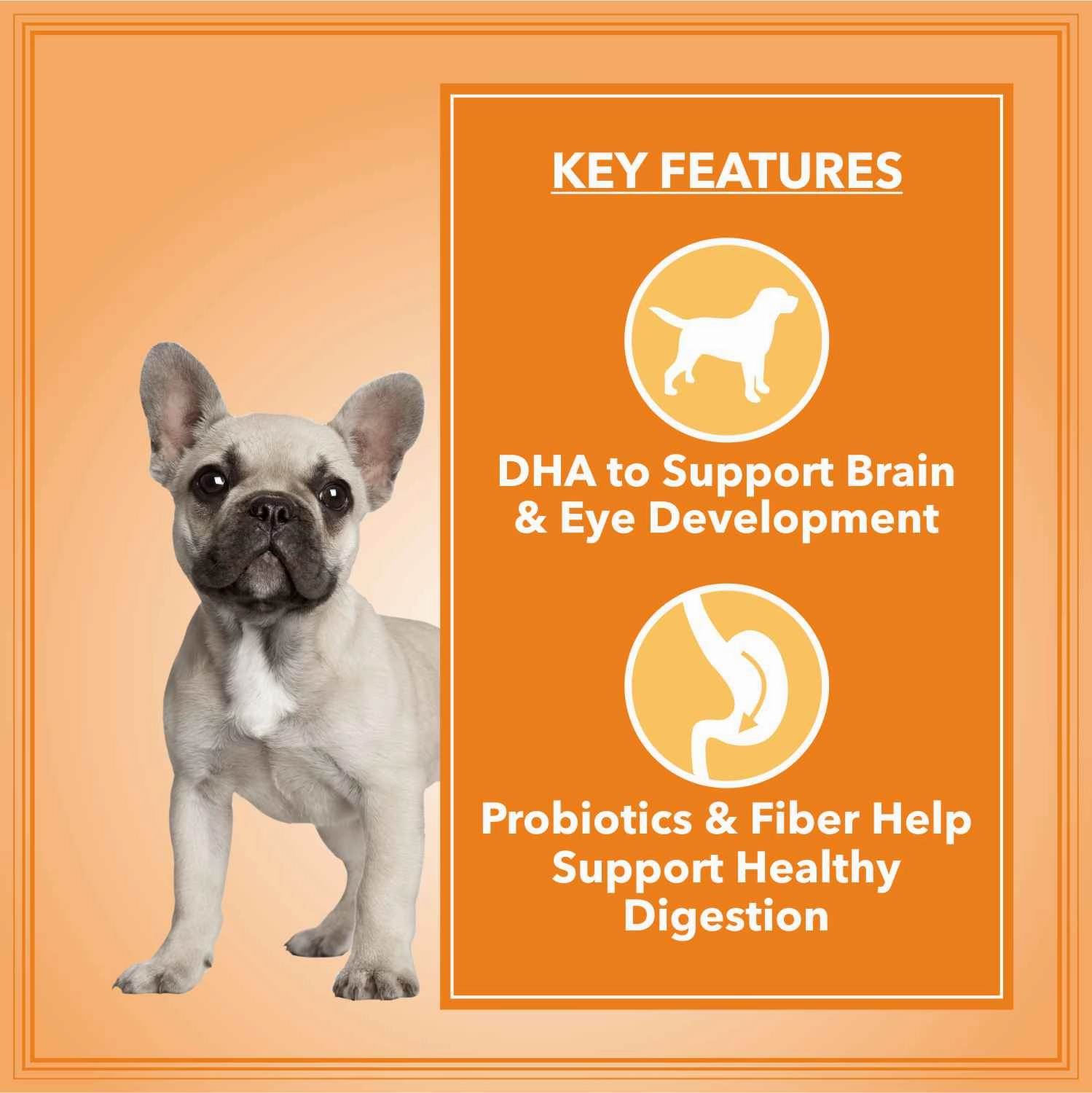 KEY FEATURES

DHA to Support Brain & Eye Development

Probiotics & Fiber Help Support Healthy Digestion